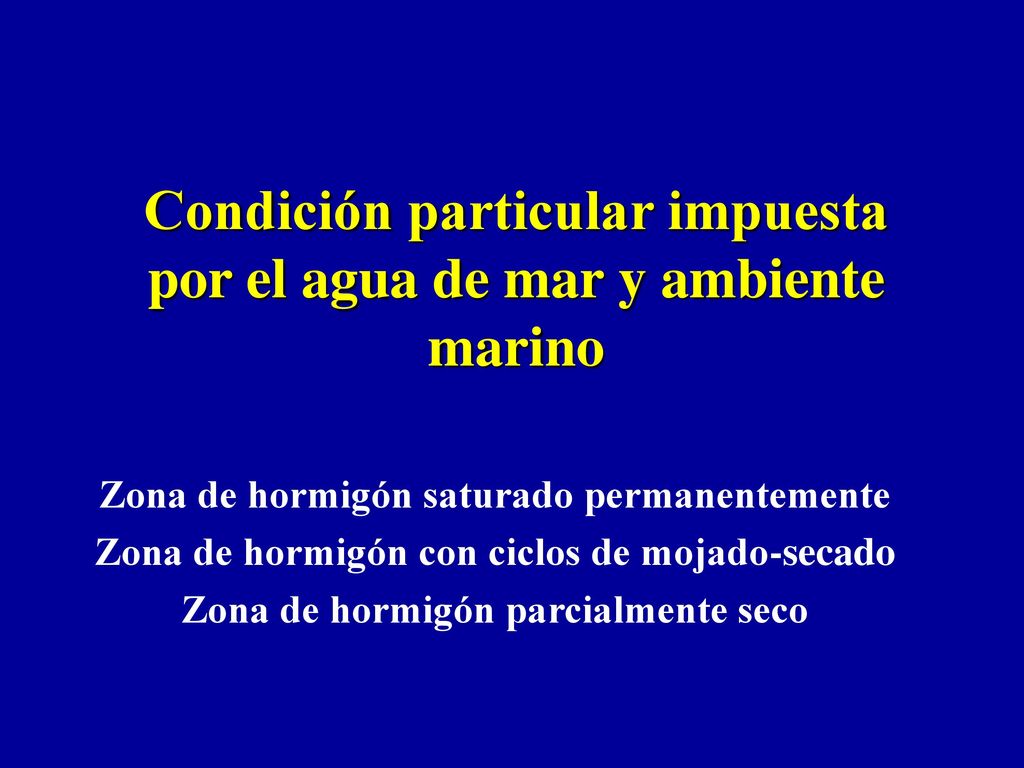 Condición particular impuesta por el agua de mar y ambiente marino

Zona de hormigón saturado permanentemente
Zona de hormigón con ciclos de mojado-secado
Zona de hormigón parcialmente seco